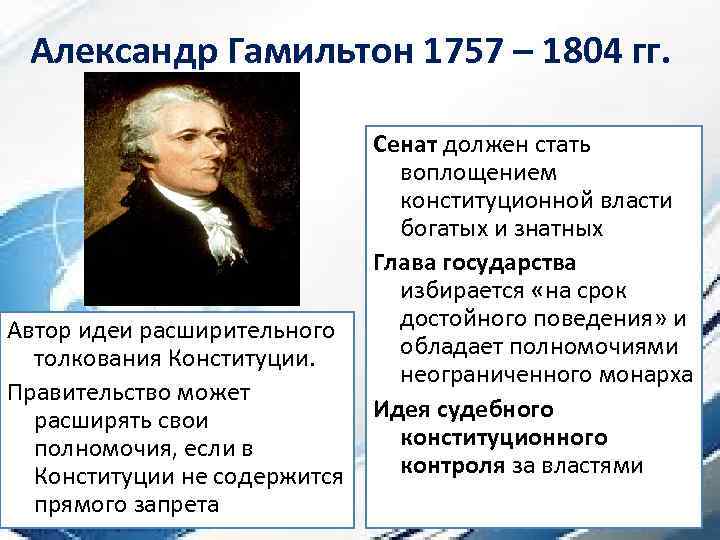 Александр Гамильтон 1757 – 1804 гг.

Автор идеи расширительного толкования Конституции.

Правительство может расширять свои полномочия, если в Конституции не содержится прямого запрета

Сенат должен стать воплощением конституционной власти богатых и знатных

Глава государства избирается «на срок достойного поведения» и обладает полномочиями неограниченного монарха

Идея судебного конституционного контроля за властями